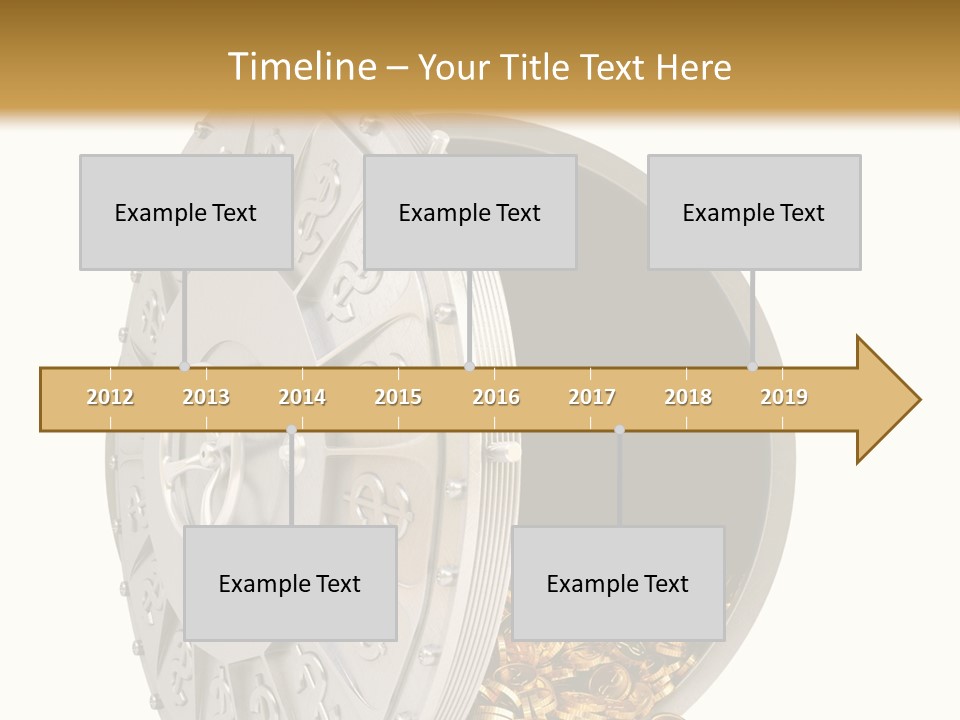 Timeline – Your Title Text Here

Example Text

Example Text

Example Text

2012 2013 2014 2015 2016 2017 2018 2019

Example Text

Example Text